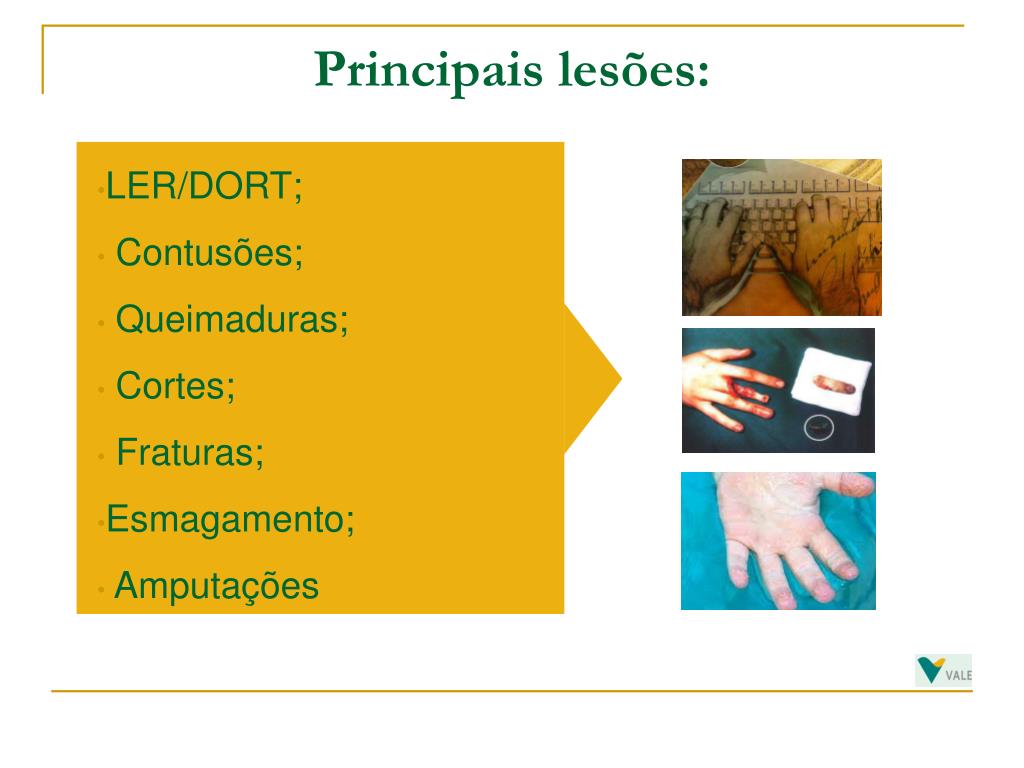 Principais lesões:

• LER/DORT;
• Contusões;
• Queimaduras;
• Cortes;
• Fraturas;
• Esmagamento;
• Amputações

VALE